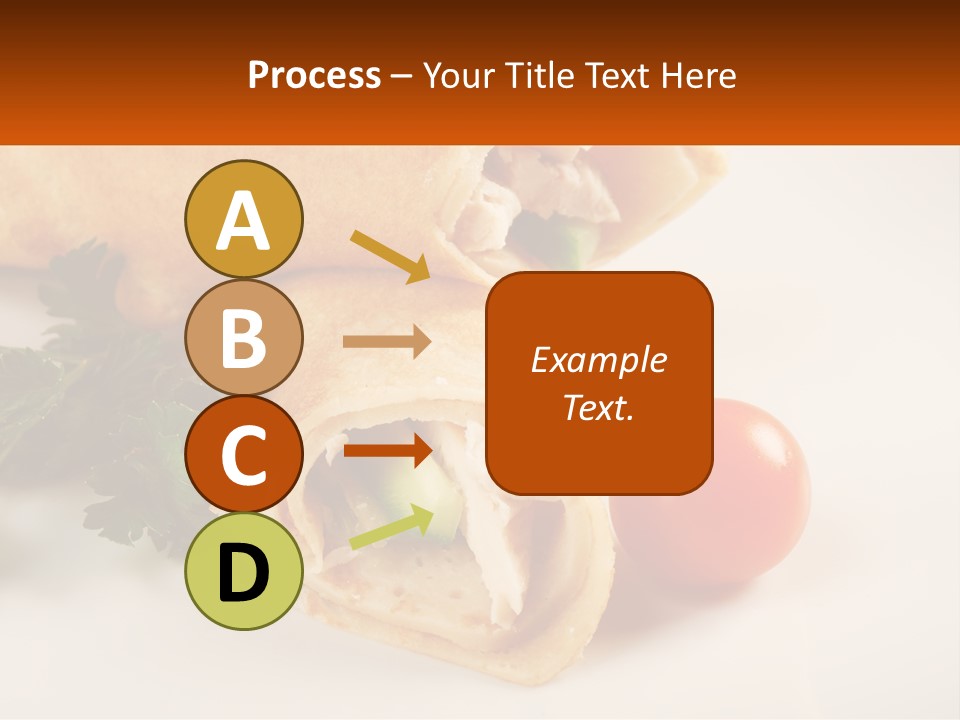 Process – Your Title Text Here

A

B

C

D

Example Text.